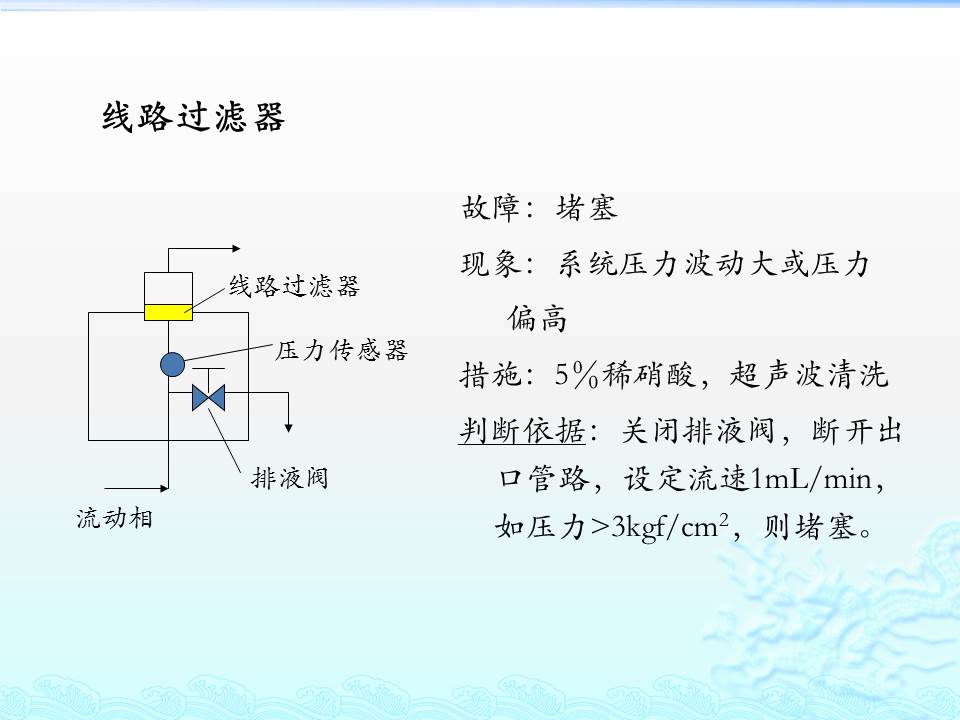 线路过滤器

线路过滤器

压力传感器

排液阀

流动相

故障：堵塞

现象：系统压力波动大或压力偏高

措施：5%稀硝酸，超声波清洗

判断依据：关闭排液阀，断开出口管路，设定流速1mL/min，如压力>3kgf/cm$^2$，则堵塞。